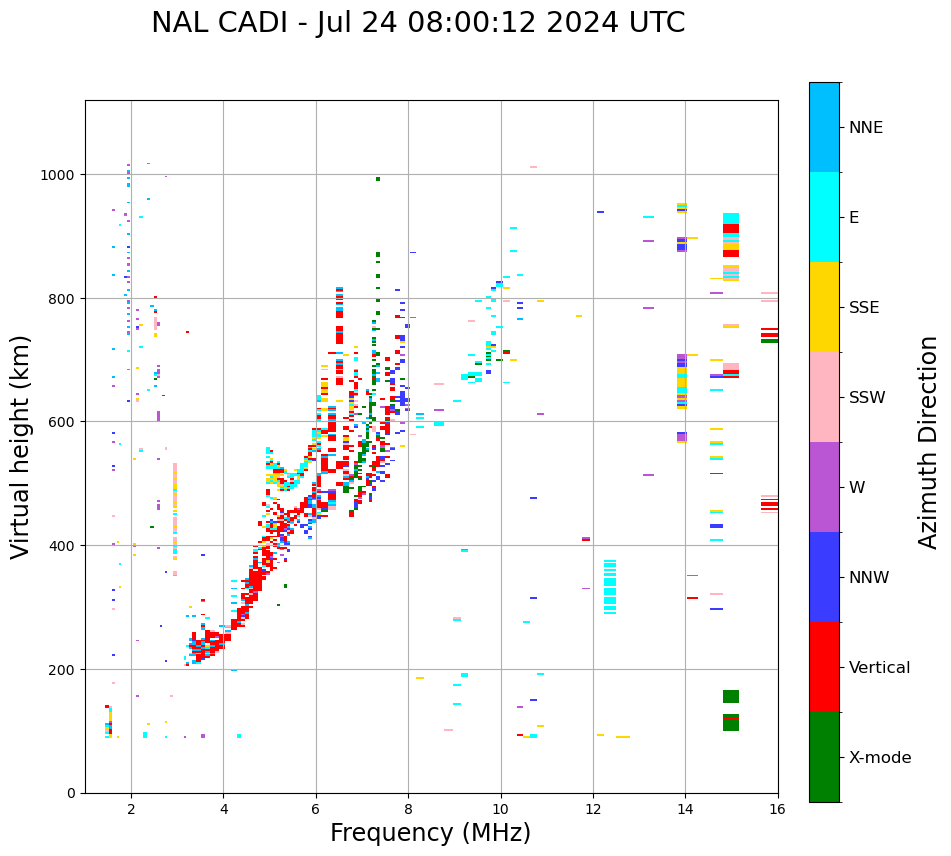 NAL CADI - Jul 24 08:00:12 2024 UTC

Virtual height (km)

1000
800
600
400
200
0

2
4
6
8
10
12
14
16

Frequency (MHz)

NNE
E
SSE
SSW
W
NNW
Vertical
X-mode

Azimuth Direction